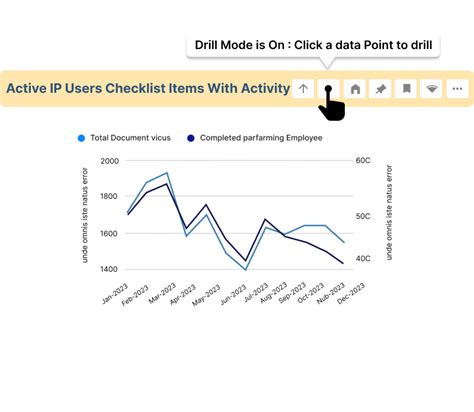 Drill Mode is On : Click a data Point to drill

Active IP Users Checklist Items With Activity

Total Document vicus
Completed parfarming Employee

unde omnis iste natus error
2000
1800
1600
1400

60C
50C
40C
unde omnis iste natus error

Jan-2023
Feb-2023
Mar-2023
Apr-2023
May-2023
Jun-2023
Jul-2023
Aug-2023
Sep-2023
Oct-2023
Nub-2023
Dec-2023